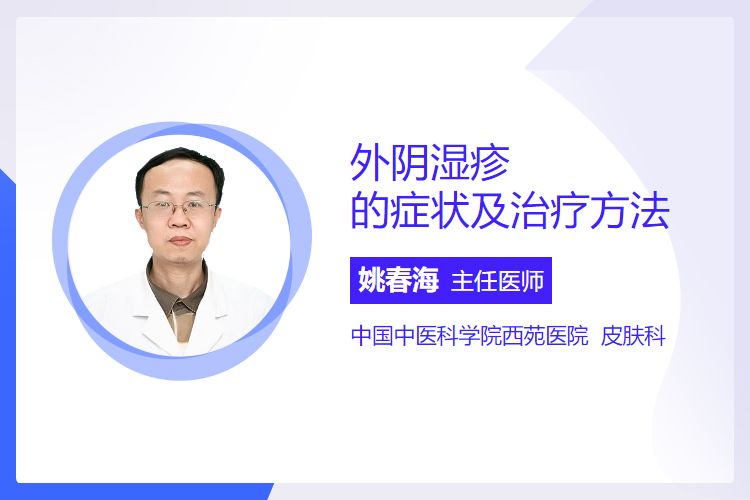 外阴湿疹
的症状及治疗方法

姚春海 主任医师

中国中医科学院西苑医院 皮肤科